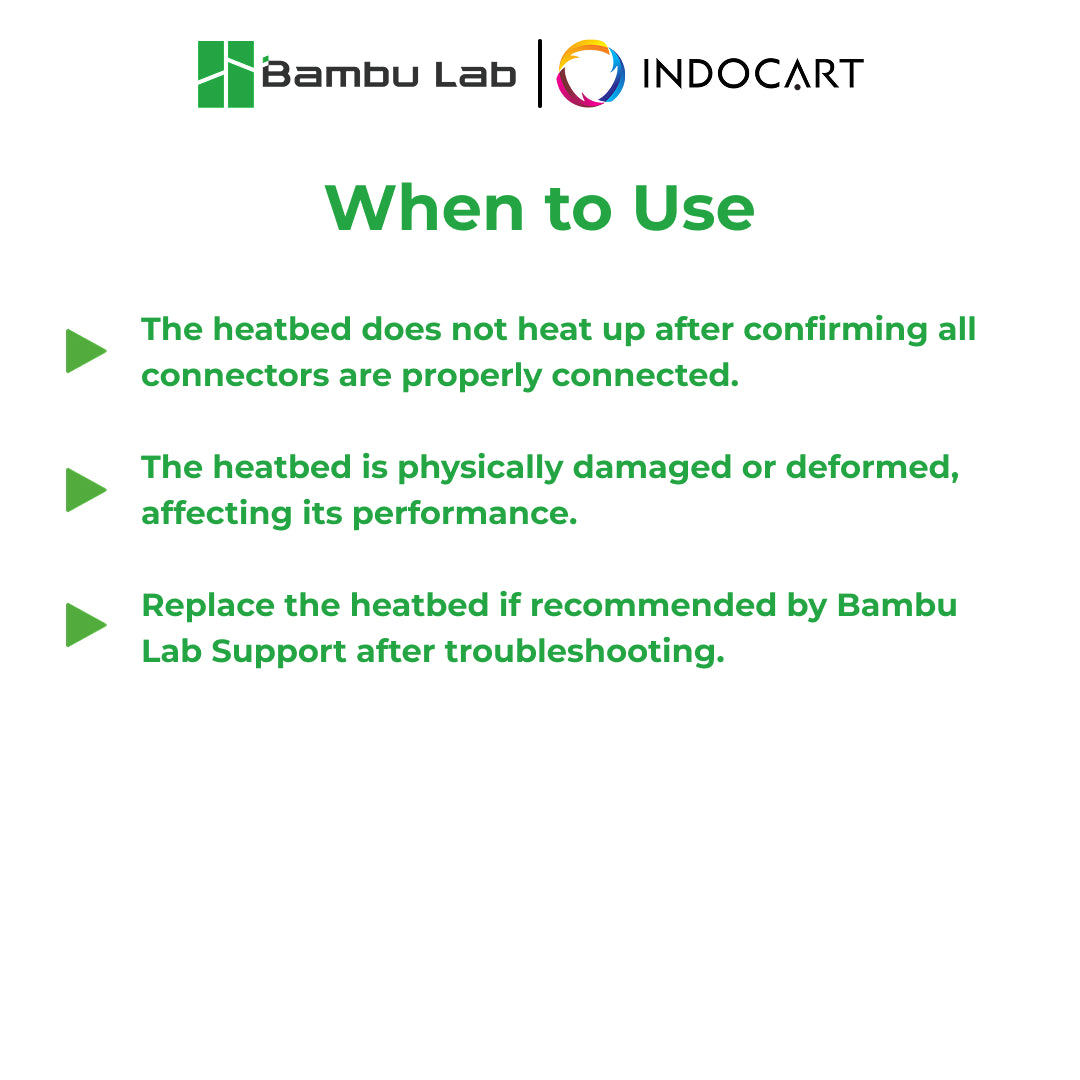 Bambu Lab | INDOCART

When to Use

The heatbed does not heat up after confirming all connectors are properly connected.

The heatbed is physically damaged or deformed, affecting its performance.

Replace the heatbed if recommended by Bambu Lab Support after troubleshooting.